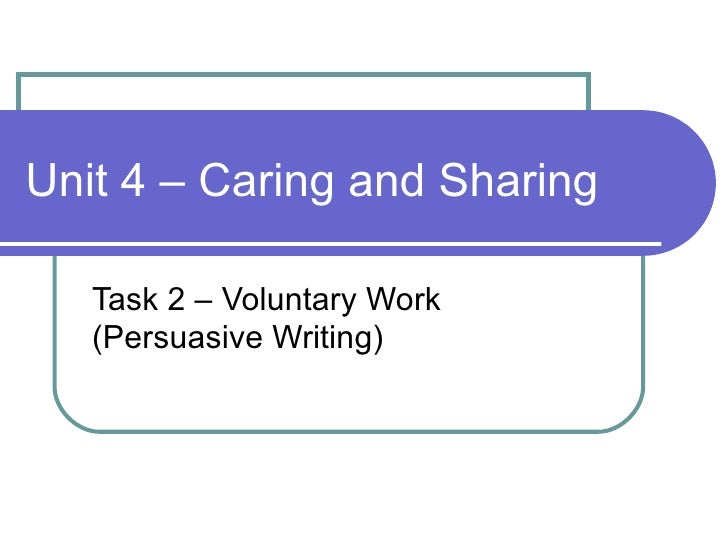 Unit 4 – Caring and Sharing

Task 2 – Voluntary Work
(Persuasive Writing)